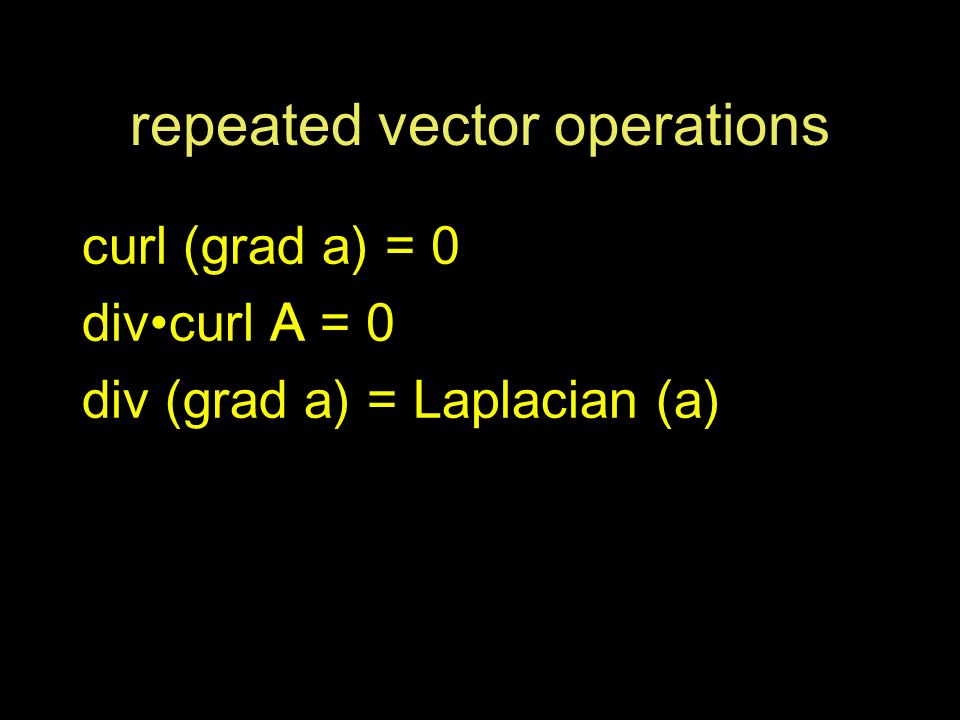 repeated vector operations

curl (grad a) = 0

div•curl A = 0

div (grad a) = Laplacian (a)